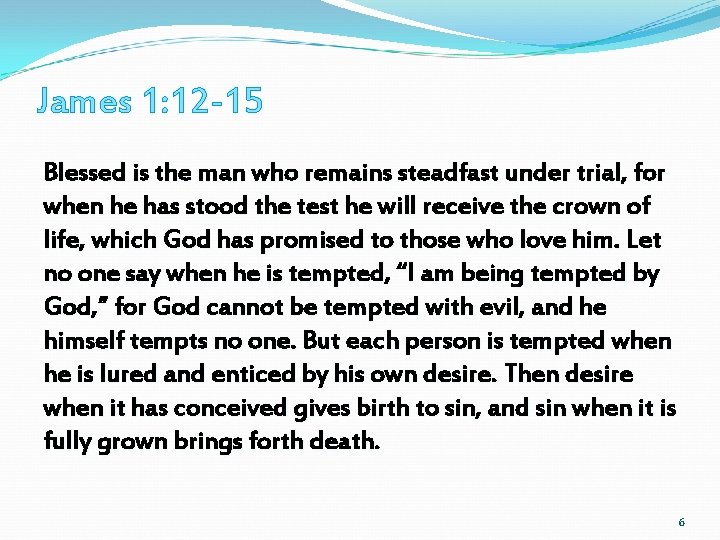 James 1:12-15

Blessed is the man who remains steadfast under trial, for when he has stood the test he will receive the crown of life, which God has promised to those who love him. Let no one say when he is tempted, “I am being tempted by God,” for God cannot be tempted with evil, and he himself tempts no one. But each person is tempted when he is lured and enticed by his own desire. Then desire when it has conceived gives birth to sin, and sin when it is fully grown brings forth death.

6